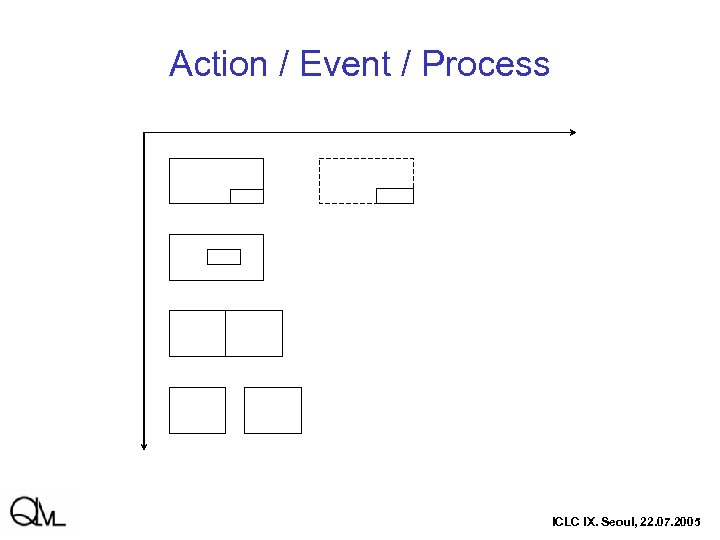 Action / Event / Process

QML

ICLC IX. Seoul, 22.07.2005